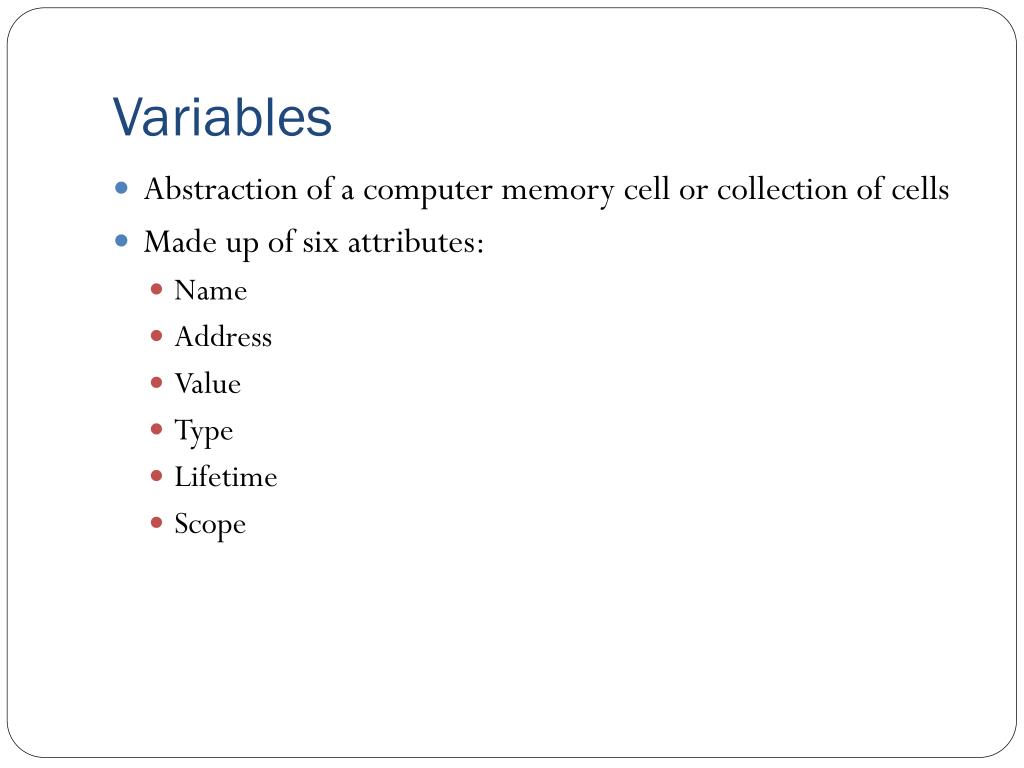 Variables

- Abstraction of a computer memory cell or collection of cells
- Made up of six attributes:
  - Name
  - Address
  - Value
  - Type
  - Lifetime
  - Scope